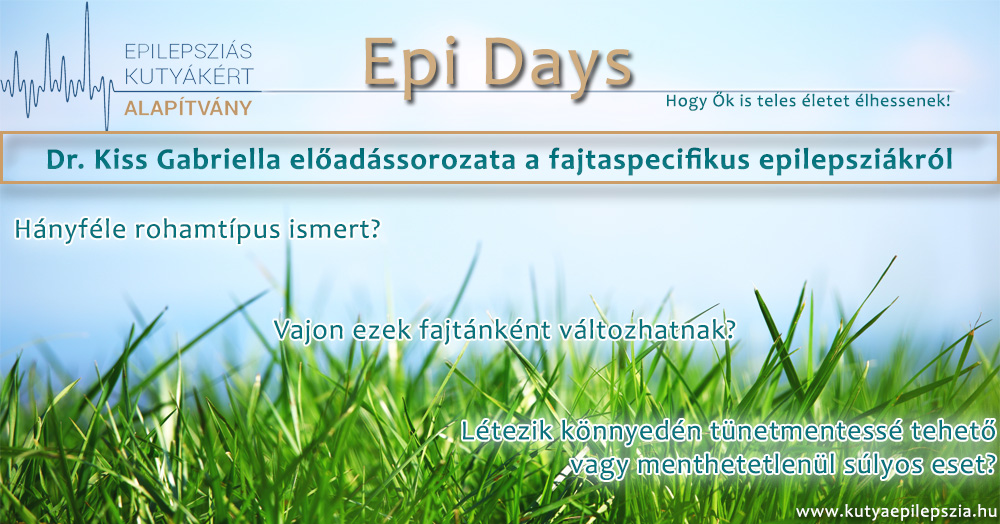 EPILEPSZIÁS KUTYÁKÉRT ALAPÍTVÁNY

Epi Days

Hogy Ők is teles életet élhessenek!

Dr. Kiss Gabriella előadássorozata a fajtaspecifikus epilepsziákról

Hányféle rohamtípus ismert?

Vajon ezek fajtánként változhatnak?

Létezik könnyedén tünetmentessé tehető vagy menthetetlenül súlyos eset?

www.kutyaepilepszia.hu